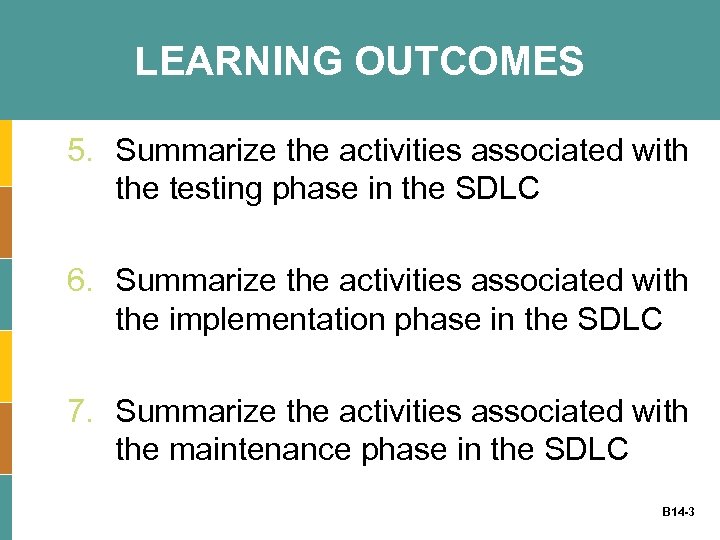 LEARNING OUTCOMES

5. Summarize the activities associated with the testing phase in the SDLC

6. Summarize the activities associated with the implementation phase in the SDLC

7. Summarize the activities associated with the maintenance phase in the SDLC

B14-3